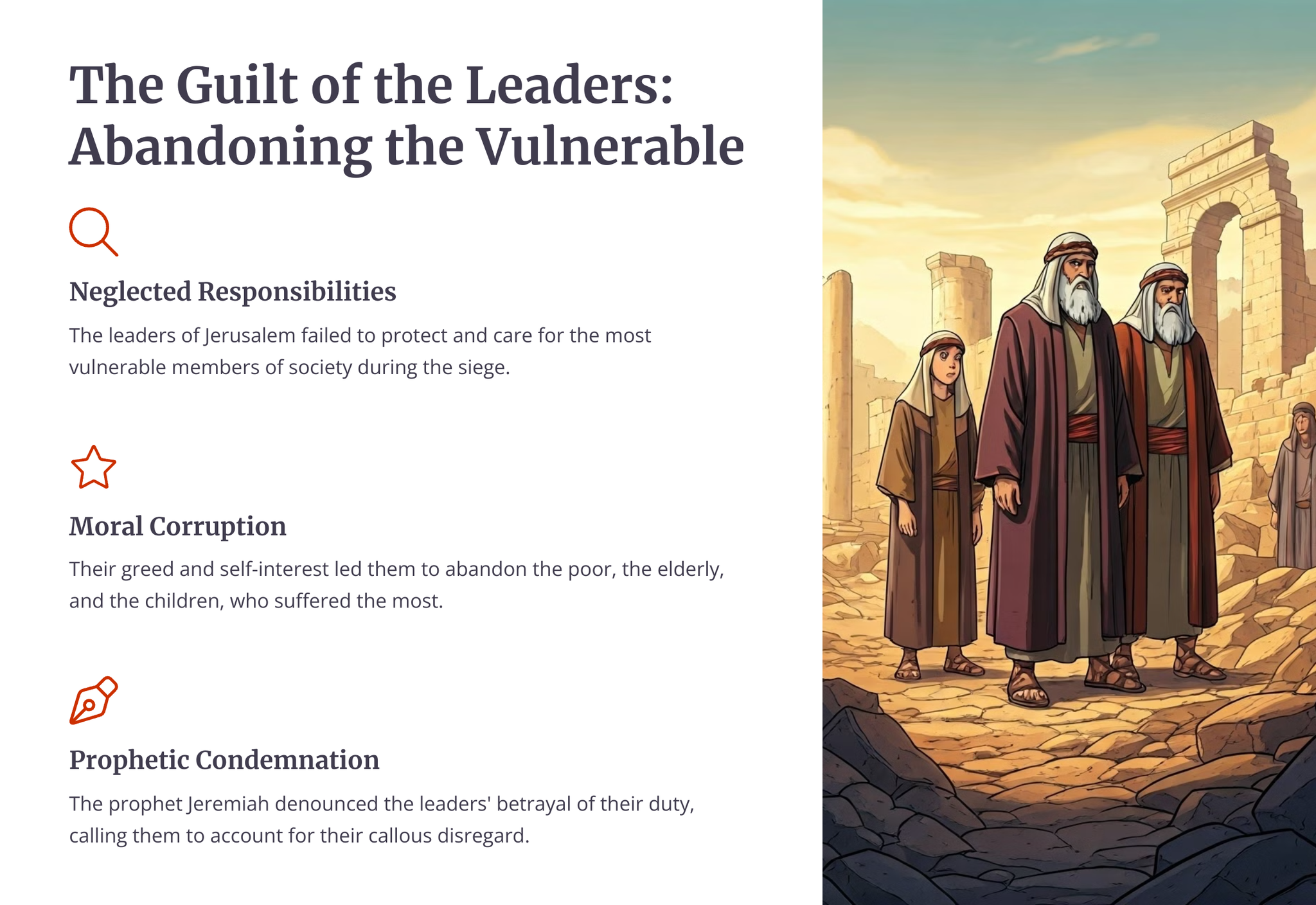 The Guilt of the Leaders: Abandoning the Vulnerable

Neglected Responsibilities

The leaders of Jerusalem failed to protect and care for the most vulnerable members of society during the siege.

Moral Corruption

Their greed and self-interest led them to abandon the poor, the elderly, and the children, who suffered the most.

Prophetic Condemnation

The prophet Jeremiah denounced the leaders' betrayal of their duty, calling them to account for their callous disregard.